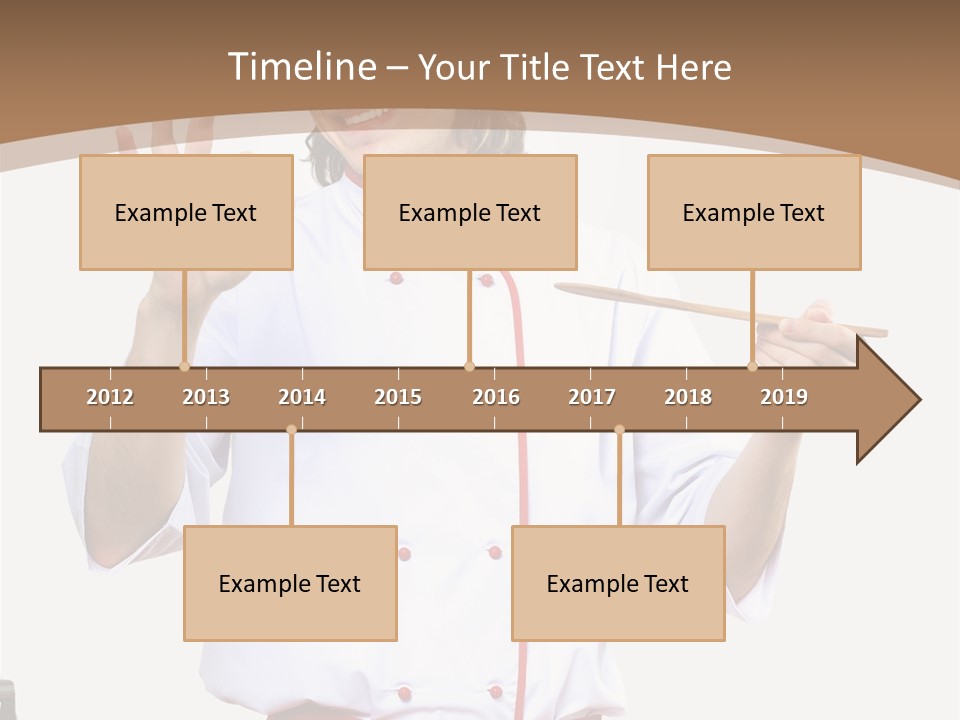 Timeline – Your Title Text Here

Example Text

Example Text

Example Text

2012 2013 2014 2015 2016 2017 2018 2019

Example Text

Example Text